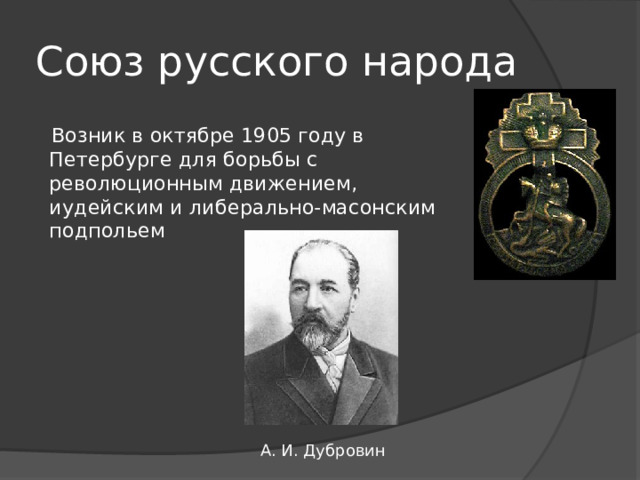 Союз русского народа

Возник в октябре 1905 году в Петербурге для борьбы с революционным движением, иудейским и либерально-масонским подпольем

А. И. Дубровин